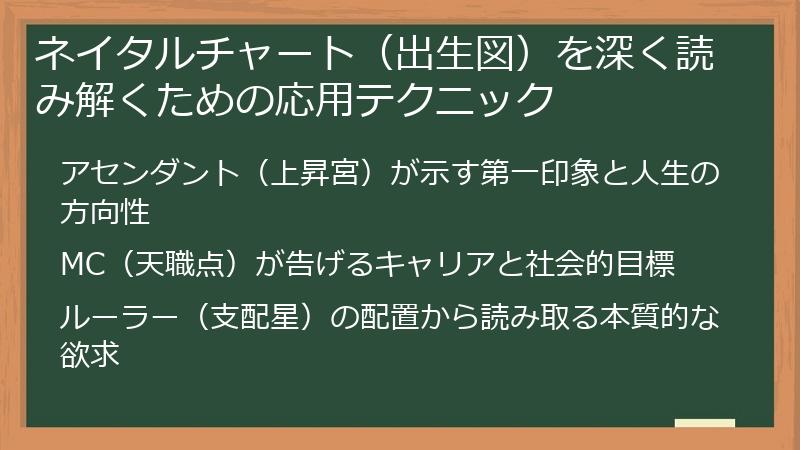 ネイタルチャート（出生図）を深く読み解くための応用テクニック

アセンダント（上昇宮）が示す第一印象と人生の方向性

MC（天職点）が告げるキャリアと社会的目標

ルーラー（支配星）の配置から読み取る本質的な欲求